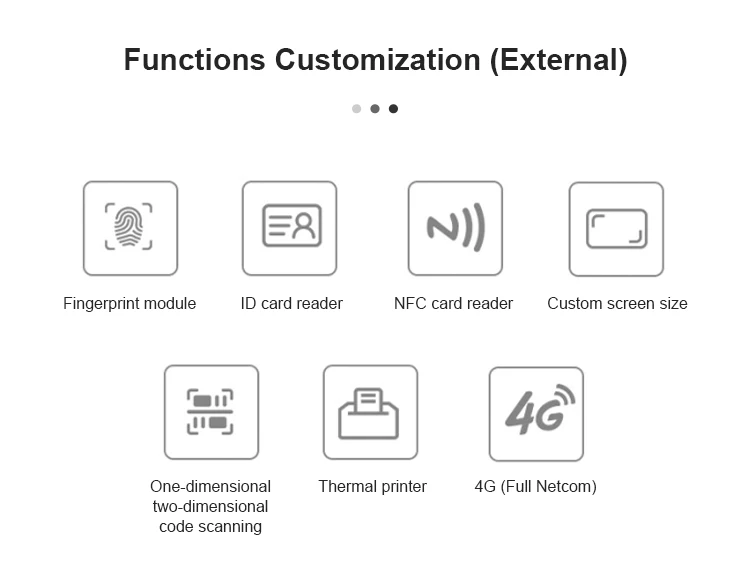 Functions Customization (External)

Fingerprint module

ID card reader

NFC card reader

Custom screen size

One-dimensional two-dimensional code scanning

Thermal printer

4G

4G (Full Netcom)